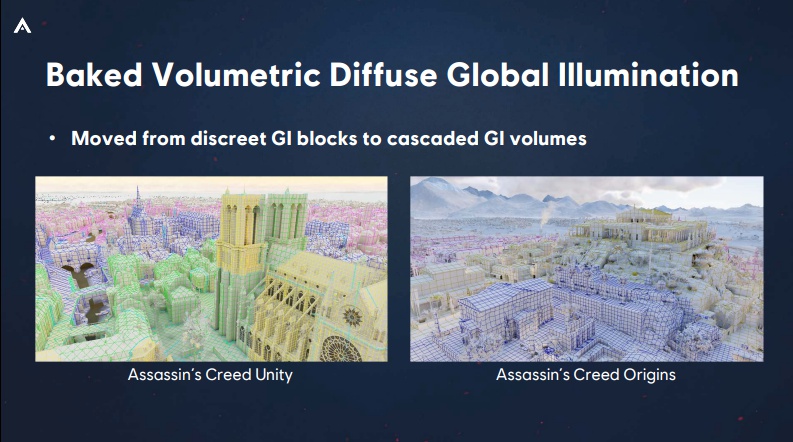 Baked Volumetric Diffuse Global Illumination

• Moved from discreet GI blocks to cascaded GI volumes

Assassin's Creed Unity

Assassin's Creed Origins